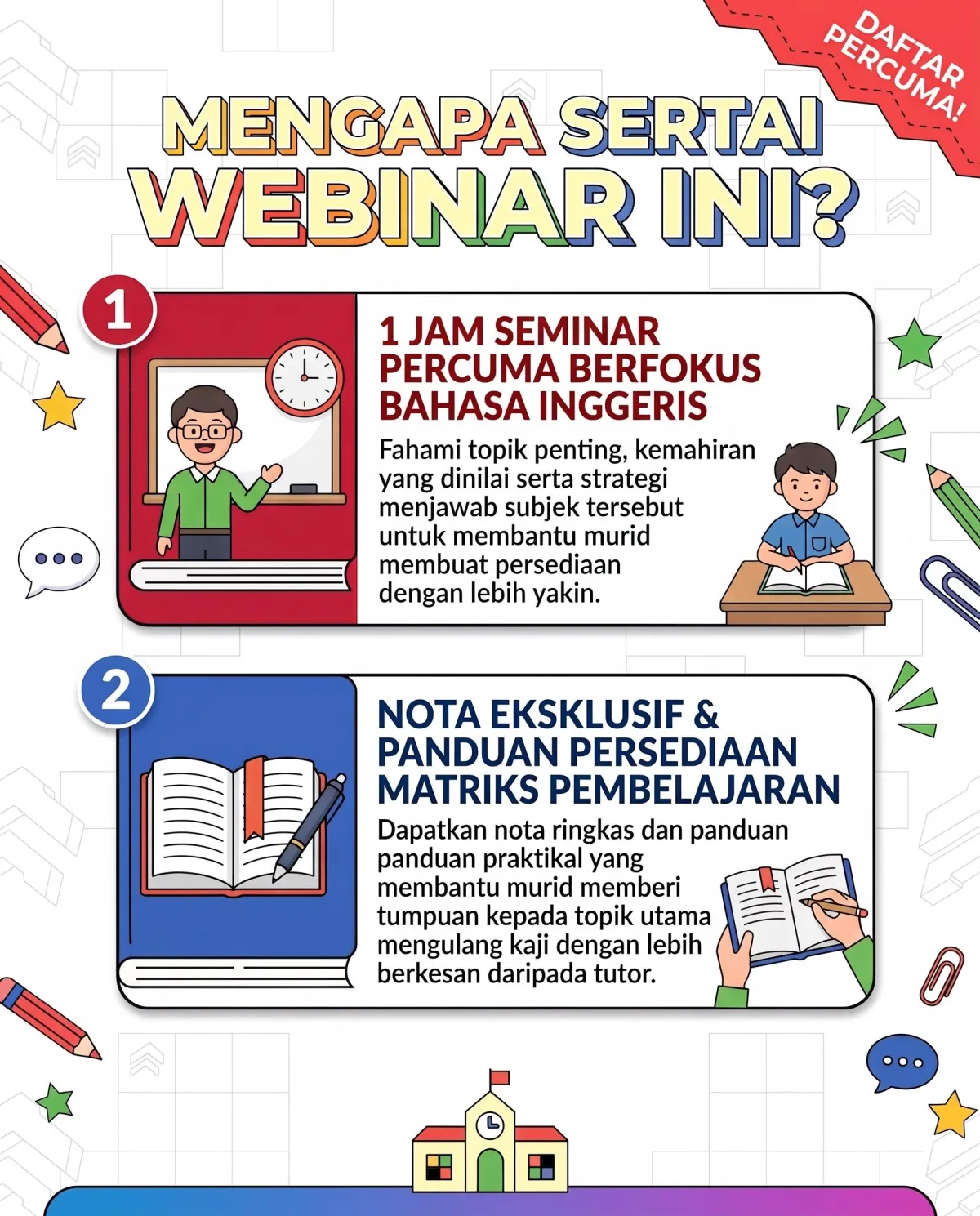 DAFTAR PERCUMA!

MENGAPA SERTAI WEBINAR INI?

1

1 JAM SEMINAR PERCUMA BERFOKUS BAHASA INGGERIS

Fahami topik penting, kemahiran yang dinilai serta strategi menjawab subjek tersebut untuk membantu murid membuat persediaan dengan lebih yakin.

2

NOTA EKSKLUSIF & PANDUAN PERSEDIAAN MATRIKS PEMBELAJARAN

Dapatkan nota ringkas dan panduan panduan praktikal yang membantu murid memberi tumpuan kepada topik utama mengulang kaji dengan lebih berkesan daripada tutor.